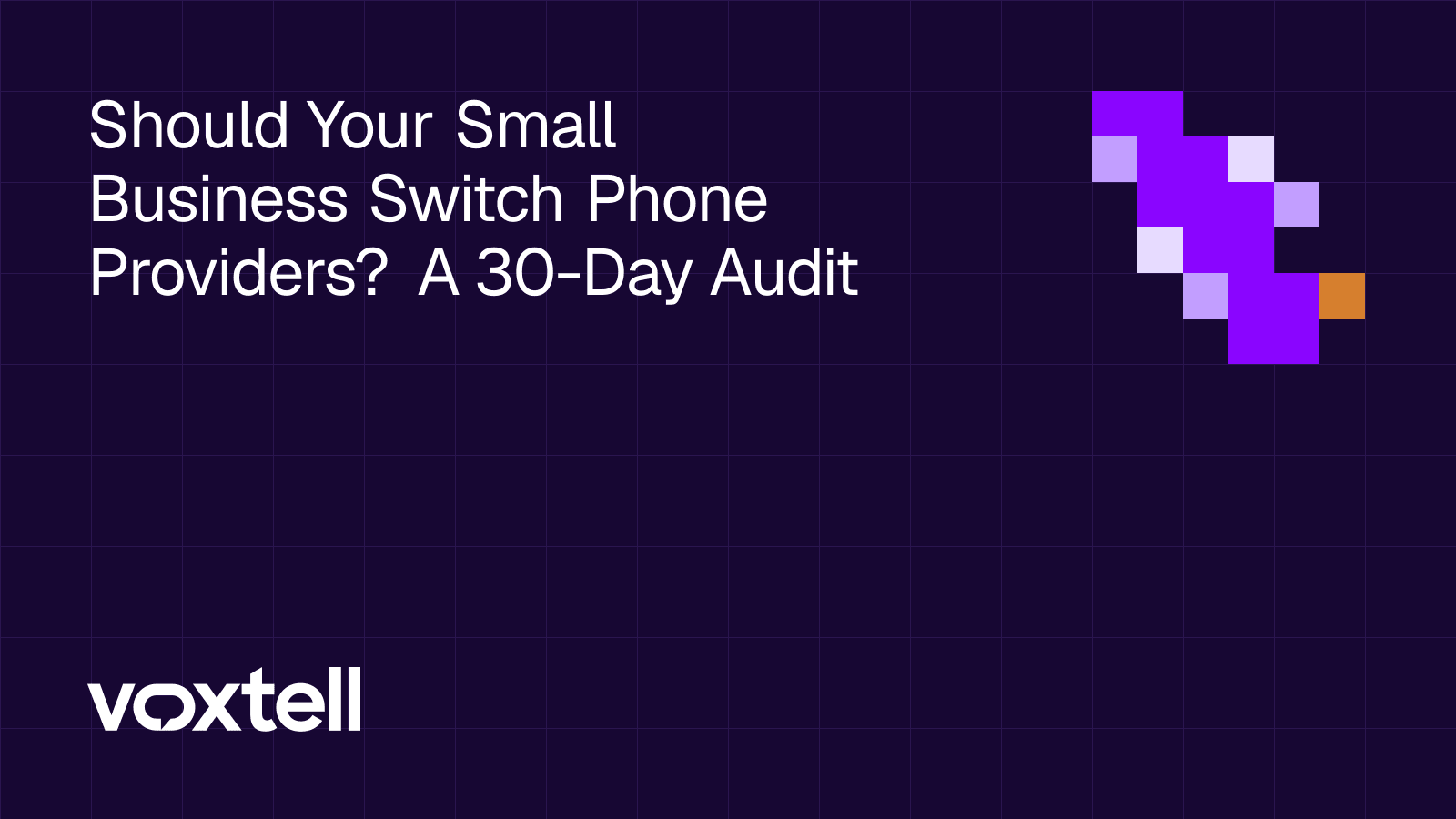 Should Your Small Business Switch Phone Providers? A 30-Day Audit

voxtell